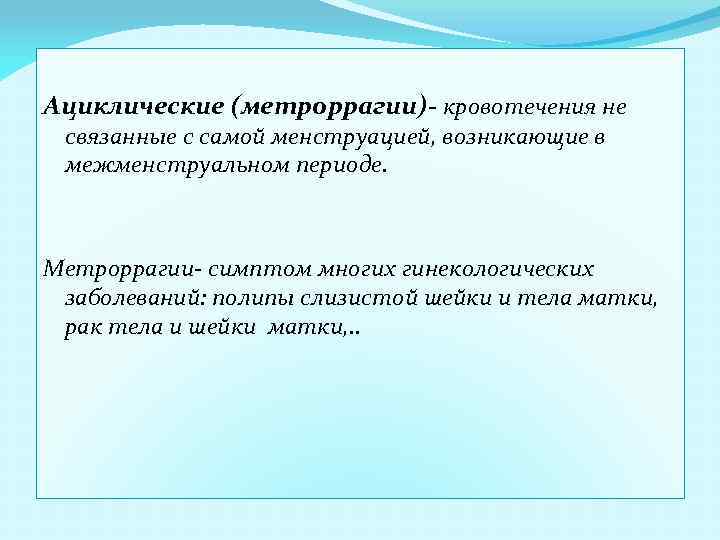 Ациклические (метроррагии)- кровотечения не связанные с самой менструацией, возникающие в межменструальном периоде.

Метроррагии- симптом многих гинекологических заболеваний: полипы слизистой шейки и тела матки, рак тела и шейки матки,..